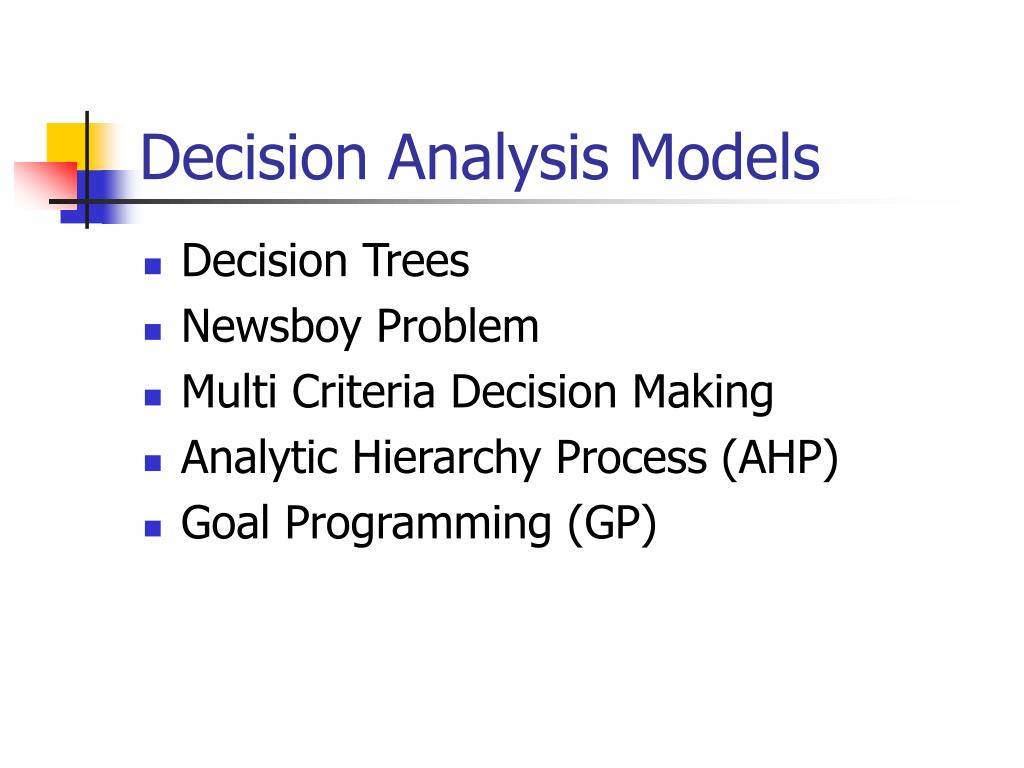 Decision Analysis Models

- Decision Trees
- Newsboy Problem
- Multi Criteria Decision Making
- Analytic Hierarchy Process (AHP)
- Goal Programming (GP)